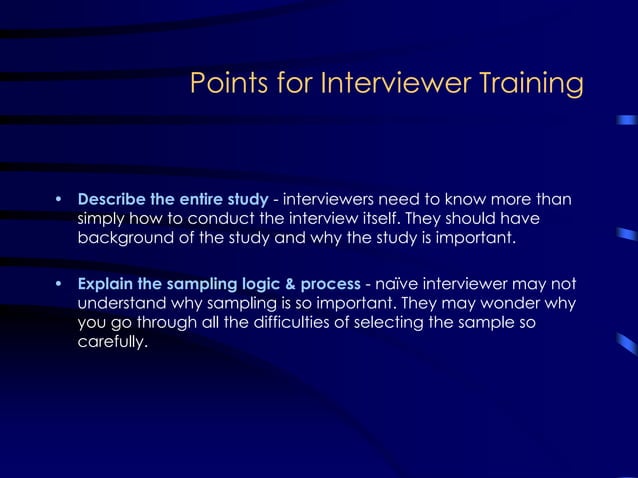 Points for Interviewer Training

• Describe the entire study - interviewers need to know more than simply how to conduct the interview itself. They should have background of the study and why the study is important.

• Explain the sampling logic & process - naïve interviewer may not understand why sampling is so important. They may wonder why you go through all the difficulties of selecting the sample so carefully.